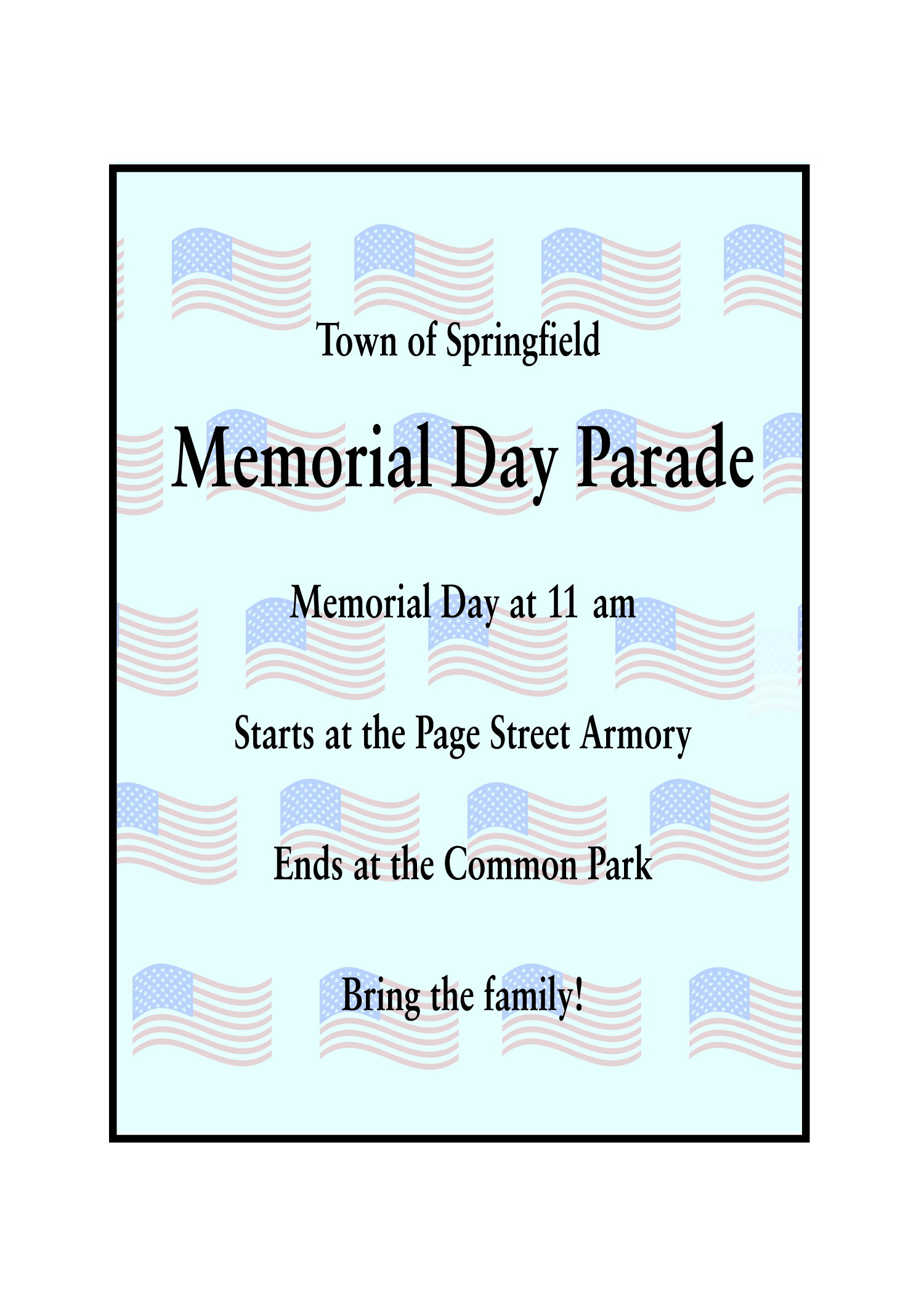 Town of Springfield

Memorial Day Parade

Memorial Day at 11 am

Starts at the Page Street Armory

Ends at the Common Park

Bring the family!